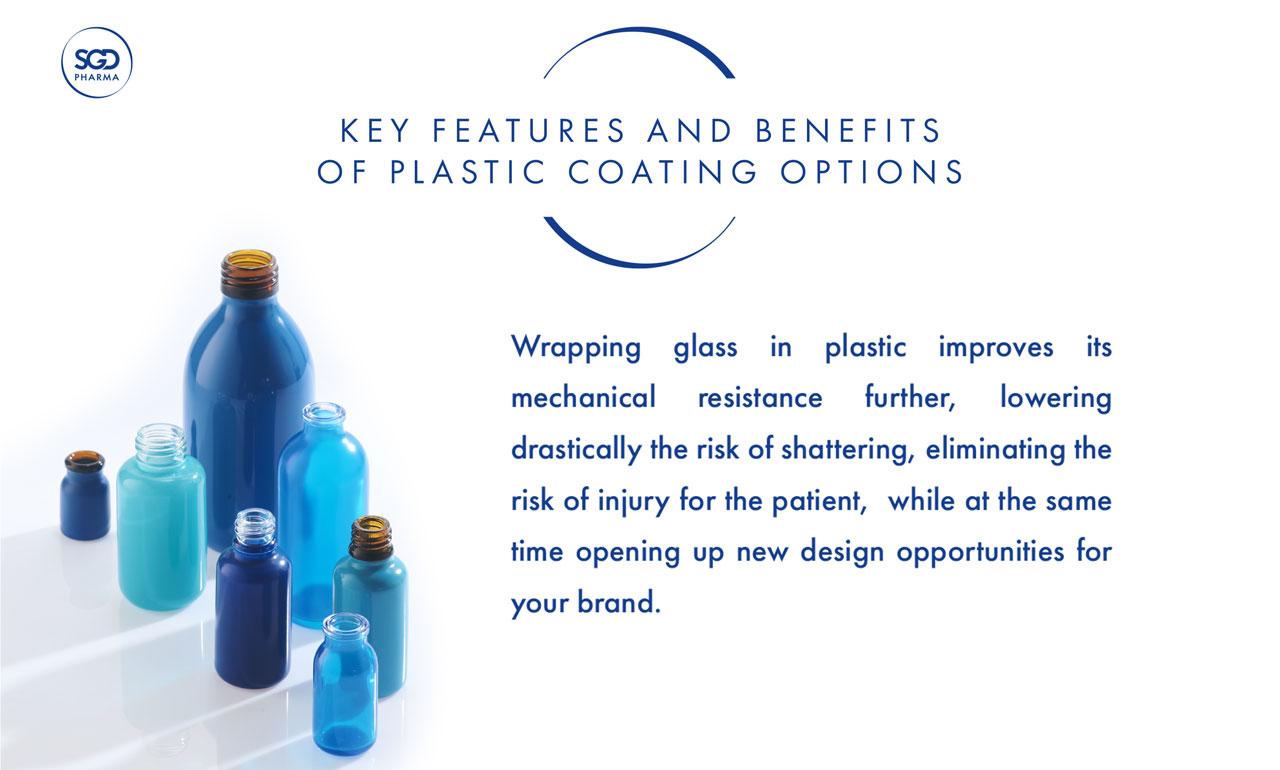 SGD
PHARMA

KEY FEATURES AND BENEFITS
OF PLASTIC COATING OPTIONS

Wrapping glass in plastic improves its mechanical resistance further, lowering drastically the risk of shattering, eliminating the risk of injury for the patient, while at the same time opening up new design opportunities for your brand.